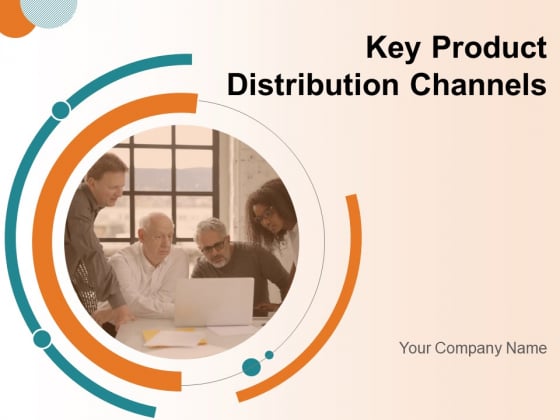 Key Product Distribution Channels

Your Company Name